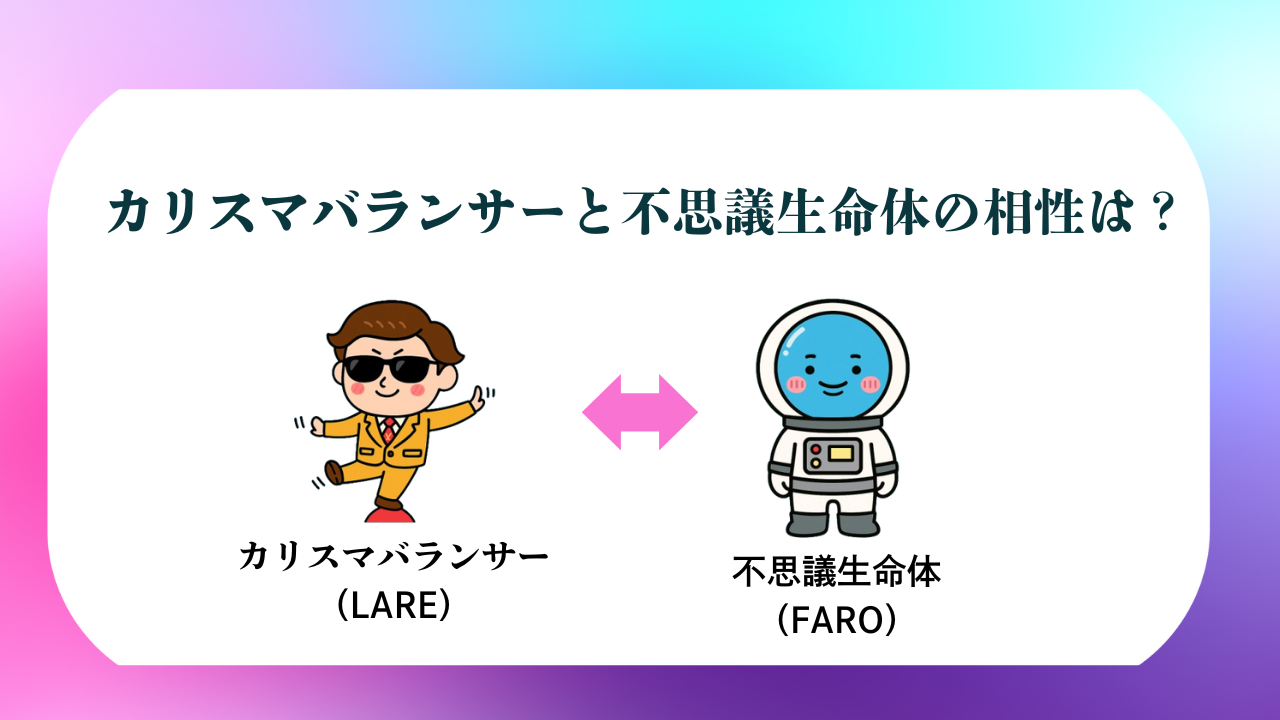 カリスマバランサーと不思議生命体の相性は？

カリスマバランサー
（LARE）

不思議生命体
（FARO）